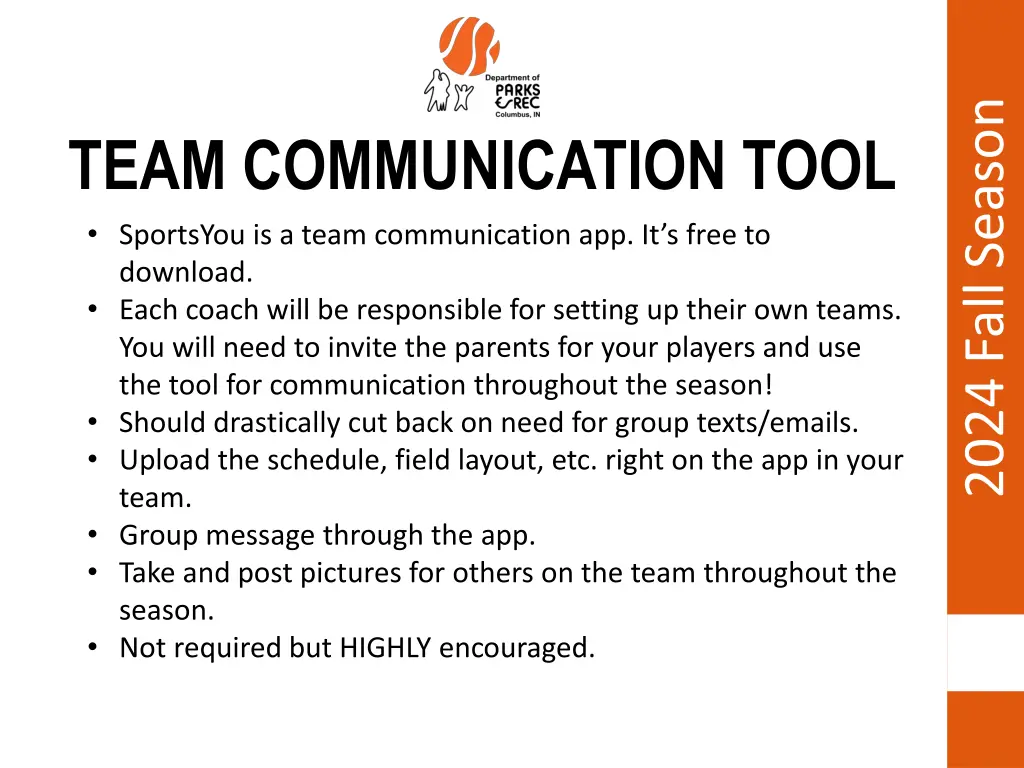 Department of PARKS & REC Columbus, IN

TEAM COMMUNICATION TOOL

• SportsYou is a team communication app. It's free to download.
• Each coach will be responsible for setting up their own teams. You will need to invite the parents for your players and use the tool for communication throughout the season!
• Should drastically cut back on need for group texts/emails.
• Upload the schedule, field layout, etc. right on the app in your team.
• Group message through the app.
• Take and post pictures for others on the team throughout the season.
• Not required but HIGHLY encouraged.

2024 Fall Season